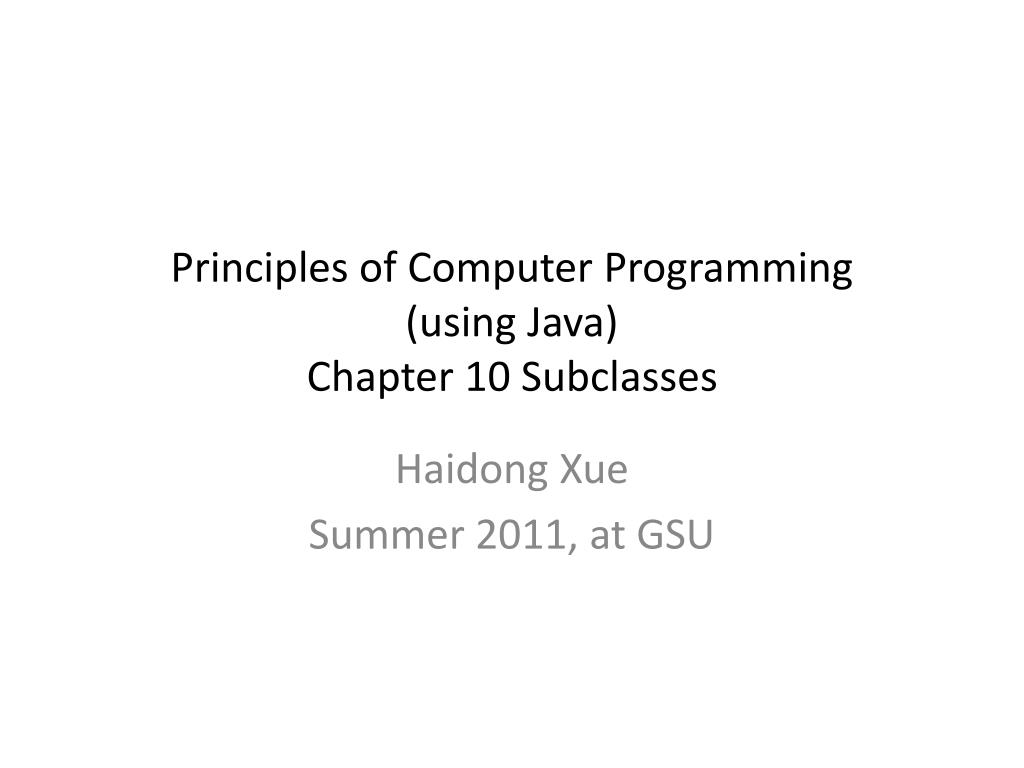 Principles of Computer Programming
(using Java)
Chapter 10 Subclasses

Haidong Xue
Summer 2011, at GSU